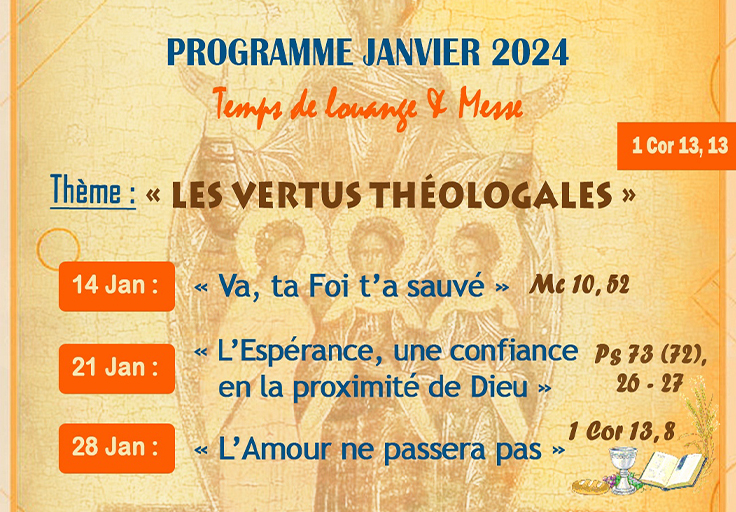 PROGRAMME JANVIER 2024

Temps de louange & Messe

1 Cor 13, 13

Thème : « LES VERTUS THÉOLOGALES »

14 Jan : « Va, ta Foi t'a sauvé » Mc 10, 52

21 Jan : « L'Espérance, une confiance en la proximité de Dieu » Ps 73 (72), 26 - 27

28 Jan : « L'Amour ne passera pas » 1 Cor 13, 8